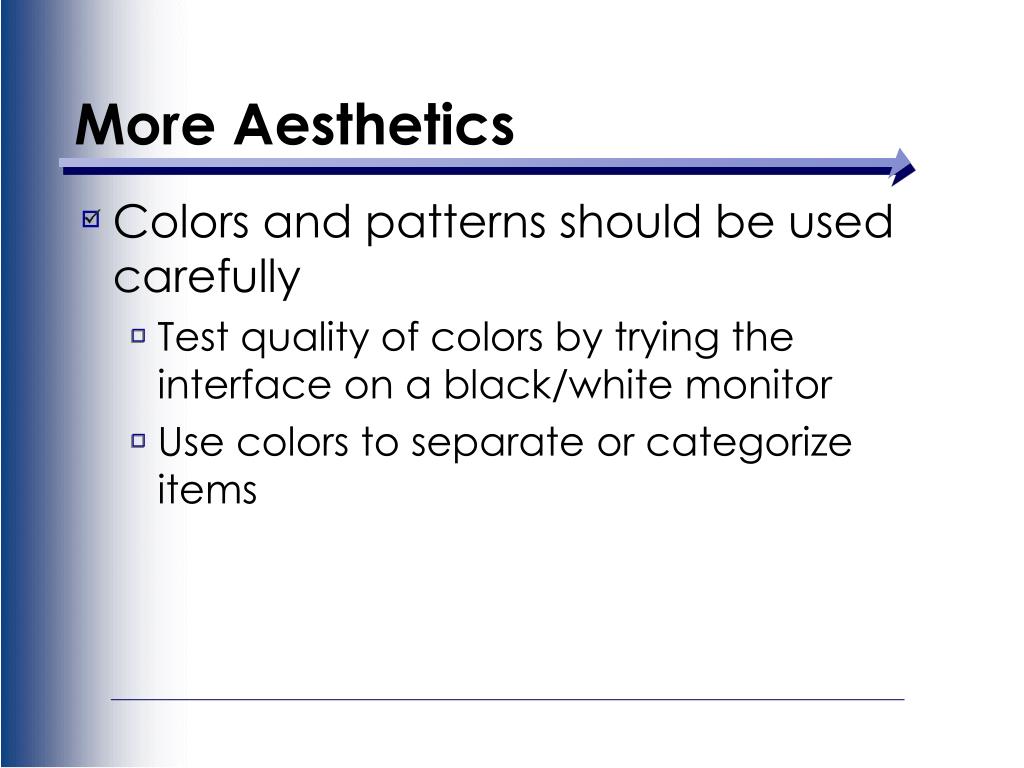 More Aesthetics

Colors and patterns should be used carefully

Test quality of colors by trying the interface on a black/white monitor

Use colors to separate or categorize items